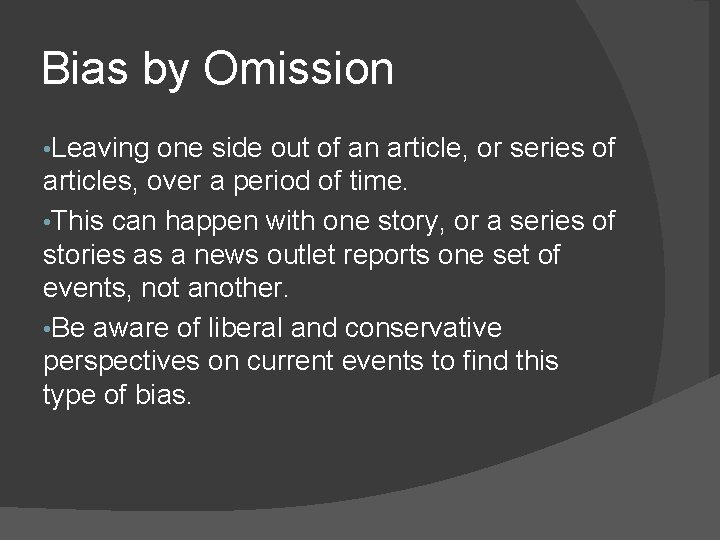 Bias by Omission

•Leaving one side out of an article, or series of articles, over a period of time.

•This can happen with one story, or a series of stories as a news outlet reports one set of events, not another.

•Be aware of liberal and conservative perspectives on current events to find this type of bias.